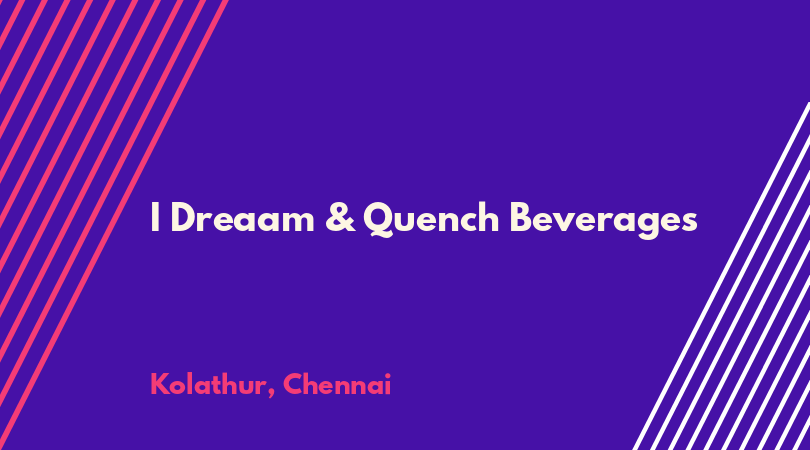 I Dreaam & Quench Beverages

Kolathur, Chennai